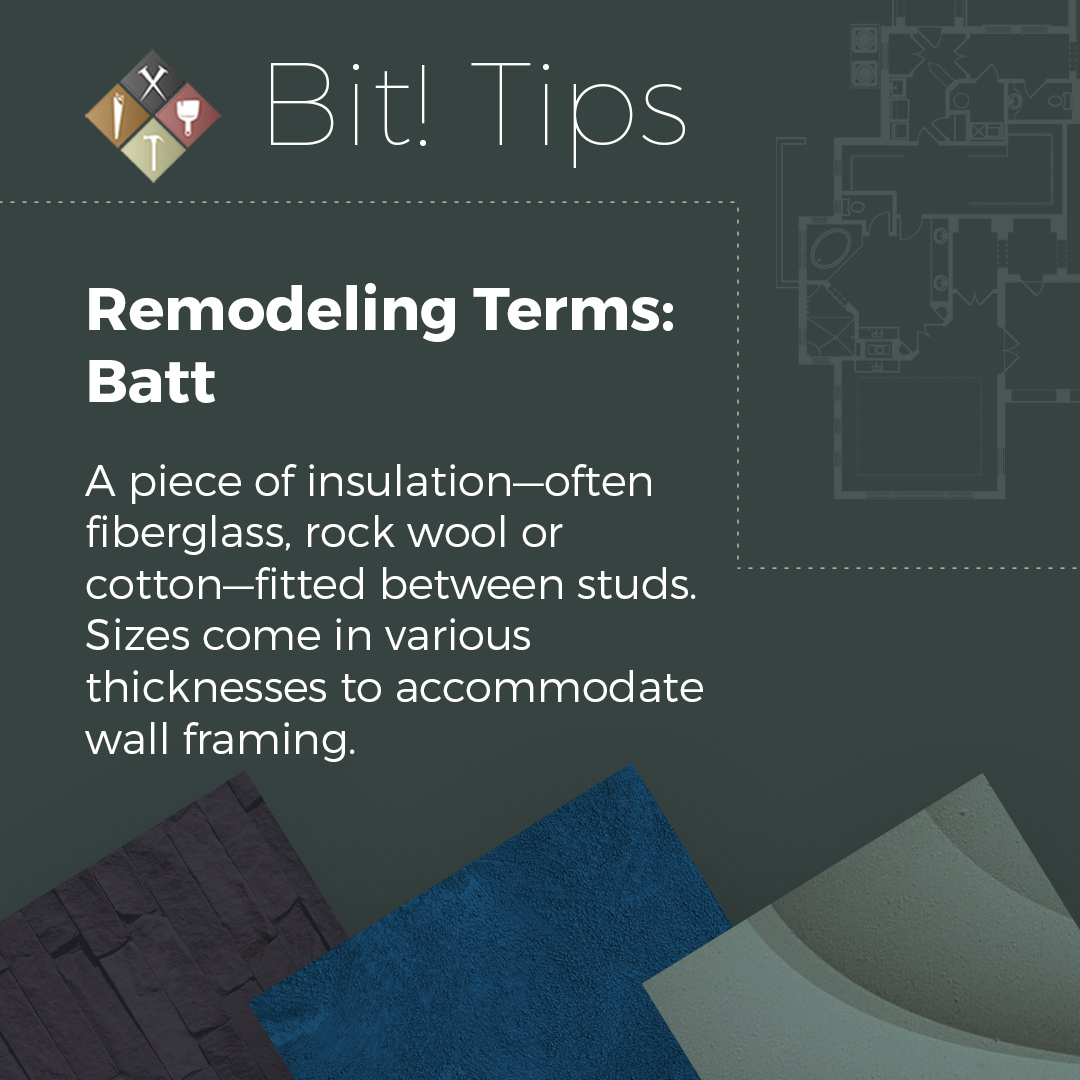 Bit! Tips

Remodeling Terms: Batt

A piece of insulation—often fiberglass, rock wool or cotton—fitted between studs. Sizes come in various thicknesses to accommodate wall framing.